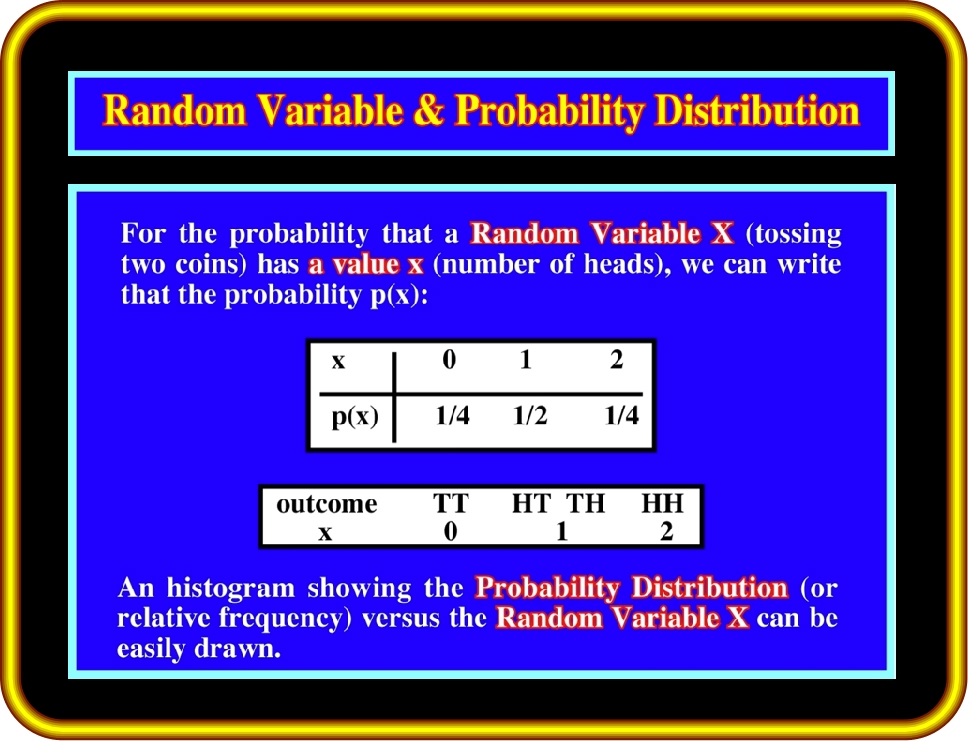 Random Variable & Probability Distribution

For the probability that a Random Variable X (tossing two coins) has a value x (number of heads), we can write that the probability p(x):

| x | 0 | 1 | 2 |
|---|---|---|---|
| p(x) | 1/4 | 1/2 | 1/4 |

| outcome | TT | HT TH | HH |
|---|---|---|---|
| x | 0 | 1 | 2 |

An histogram showing the Probability Distribution (or relative frequency) versus the Random Variable X can be easily drawn.